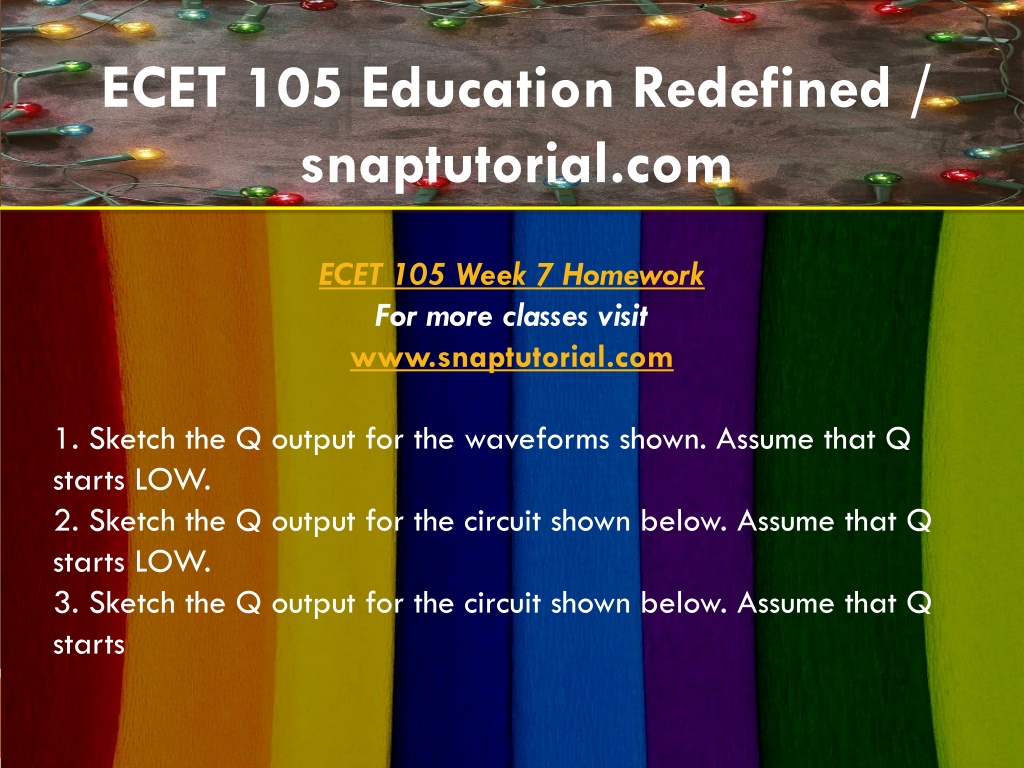 ECET 105 Education Redefined / snaptutorial.com

ECET 105 Week 7 Homework
For more classes visit
www.snaptutorial.com

1. Sketch the Q output for the waveforms shown. Assume that Q starts LOW.
2. Sketch the Q output for the circuit shown below. Assume that Q starts LOW.
3. Sketch the Q output for the circuit shown below. Assume that Q starts